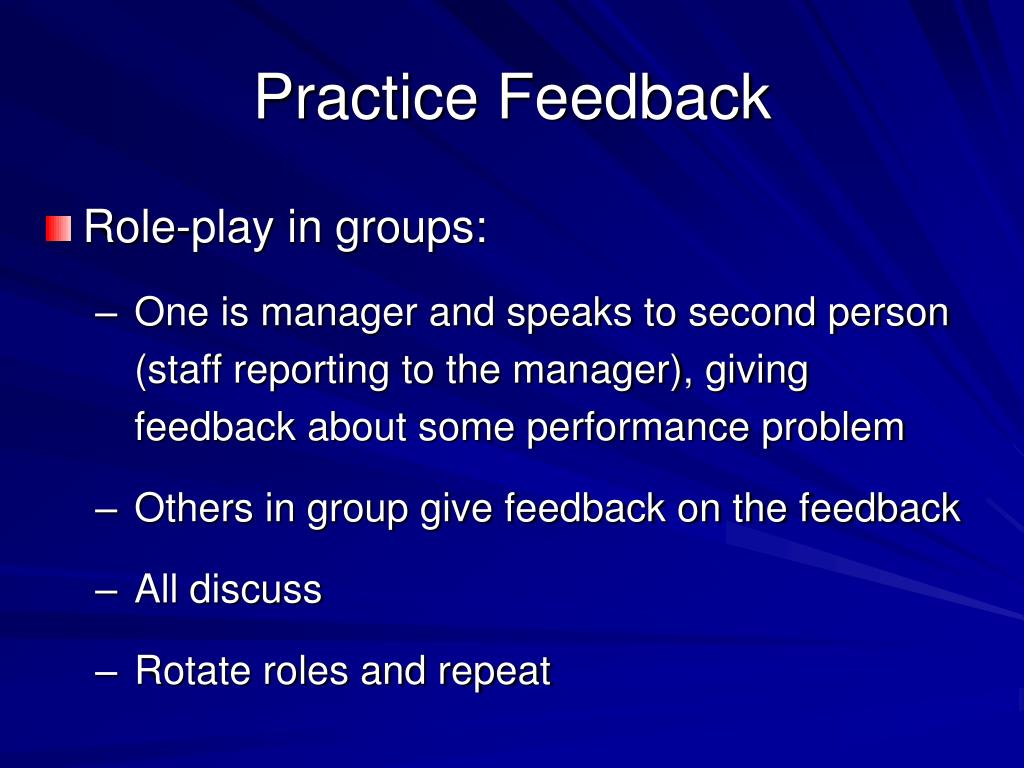 Practice Feedback

Role-play in groups:

– One is manager and speaks to second person (staff reporting to the manager), giving feedback about some performance problem

– Others in group give feedback on the feedback

– All discuss

– Rotate roles and repeat